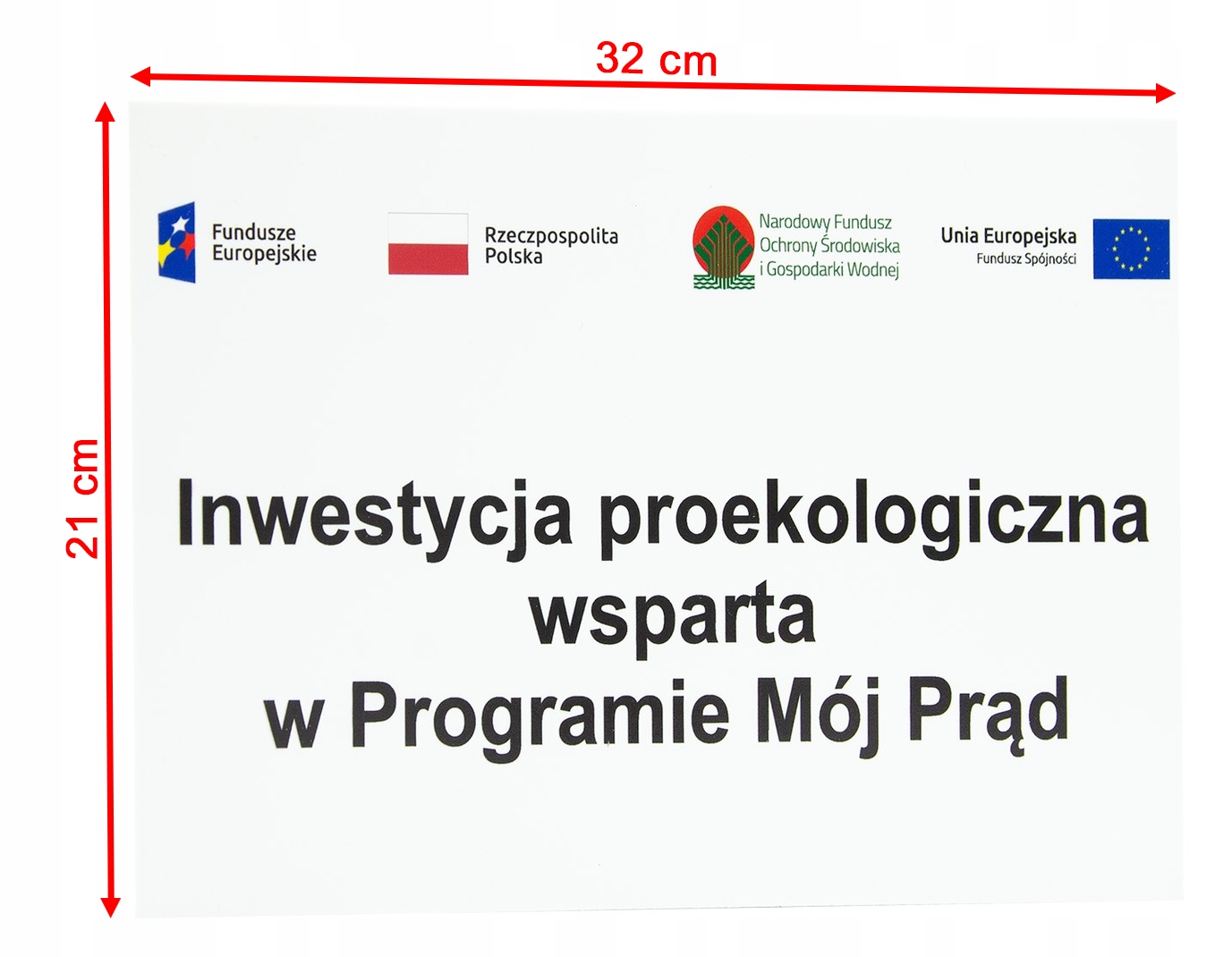 32 cm

21 cm

Fundusze Europejskie

Rzeczpospolita Polska

Narodowy Fundusz Ochrony Środowiska i Gospodarki Wodnej

Unia Europejska
Fundusz Spójności

Inwestycja proekologiczna
wsparta
w Programie Mój Prąd